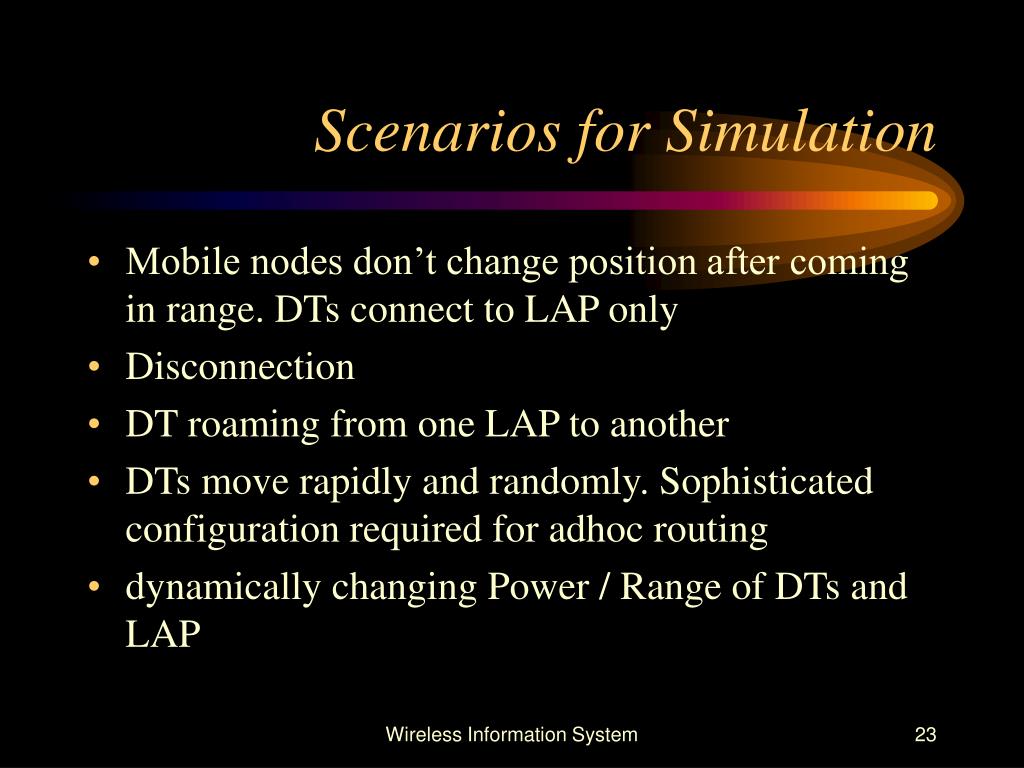 Scenarios for Simulation

• Mobile nodes don’t change position after coming in range. DTs connect to LAP only
• Disconnection
• DT roaming from one LAP to another
• DTs move rapidly and randomly. Sophisticated configuration required for adhoc routing
• dynamically changing Power / Range of DTs and LAP

Wireless Information System

23